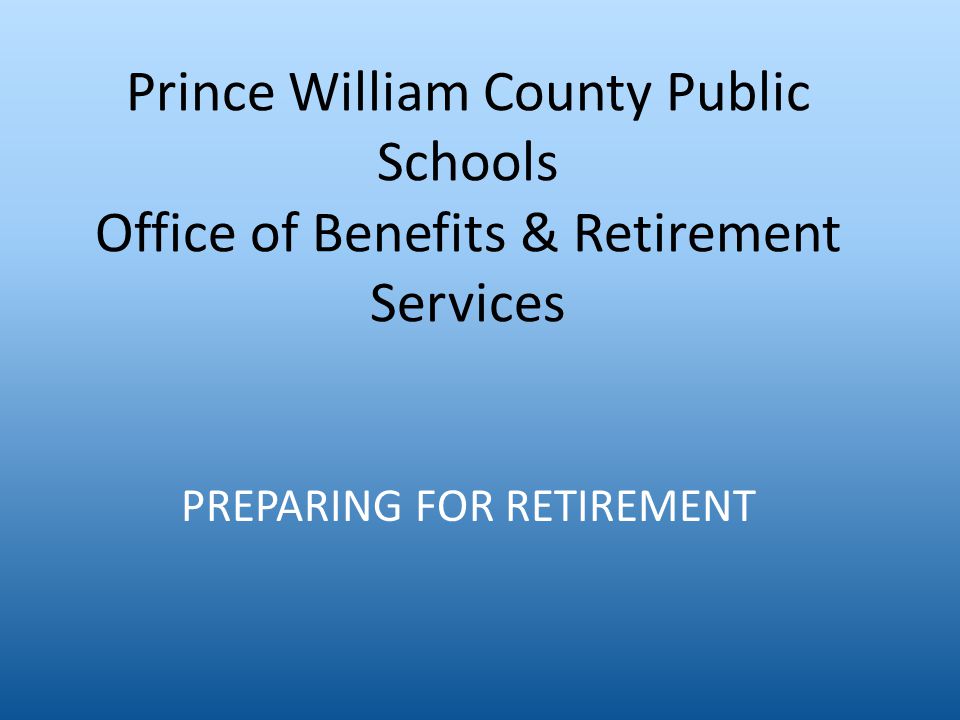 Prince William County Public Schools
Office of Benefits & Retirement Services

PREPARING FOR RETIREMENT